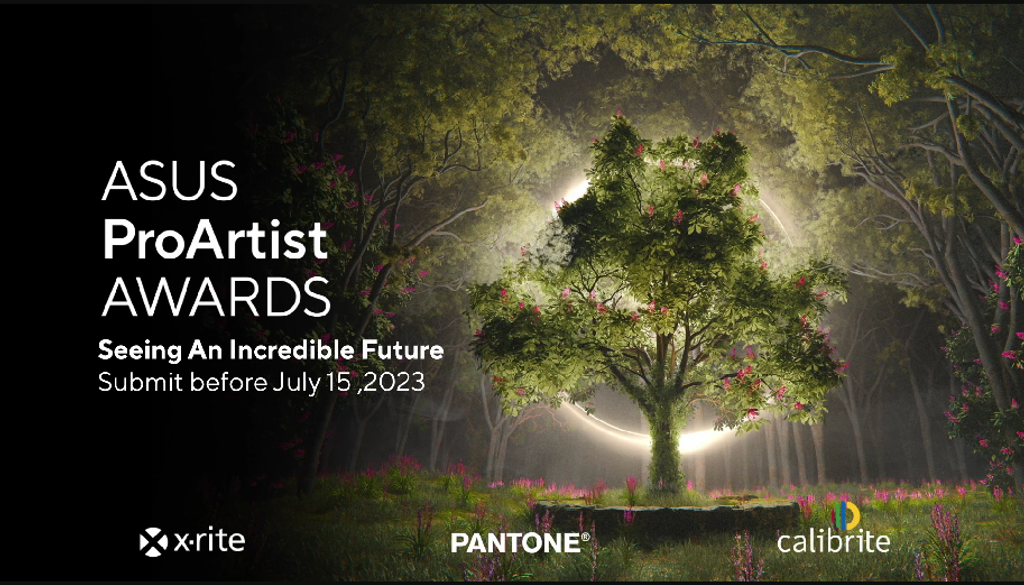 ASUS
ProArtist
AWARDS
Seeing An Incredible Future
Submit before July 15 ,2023

x·rite
PANTONE®
calibrite